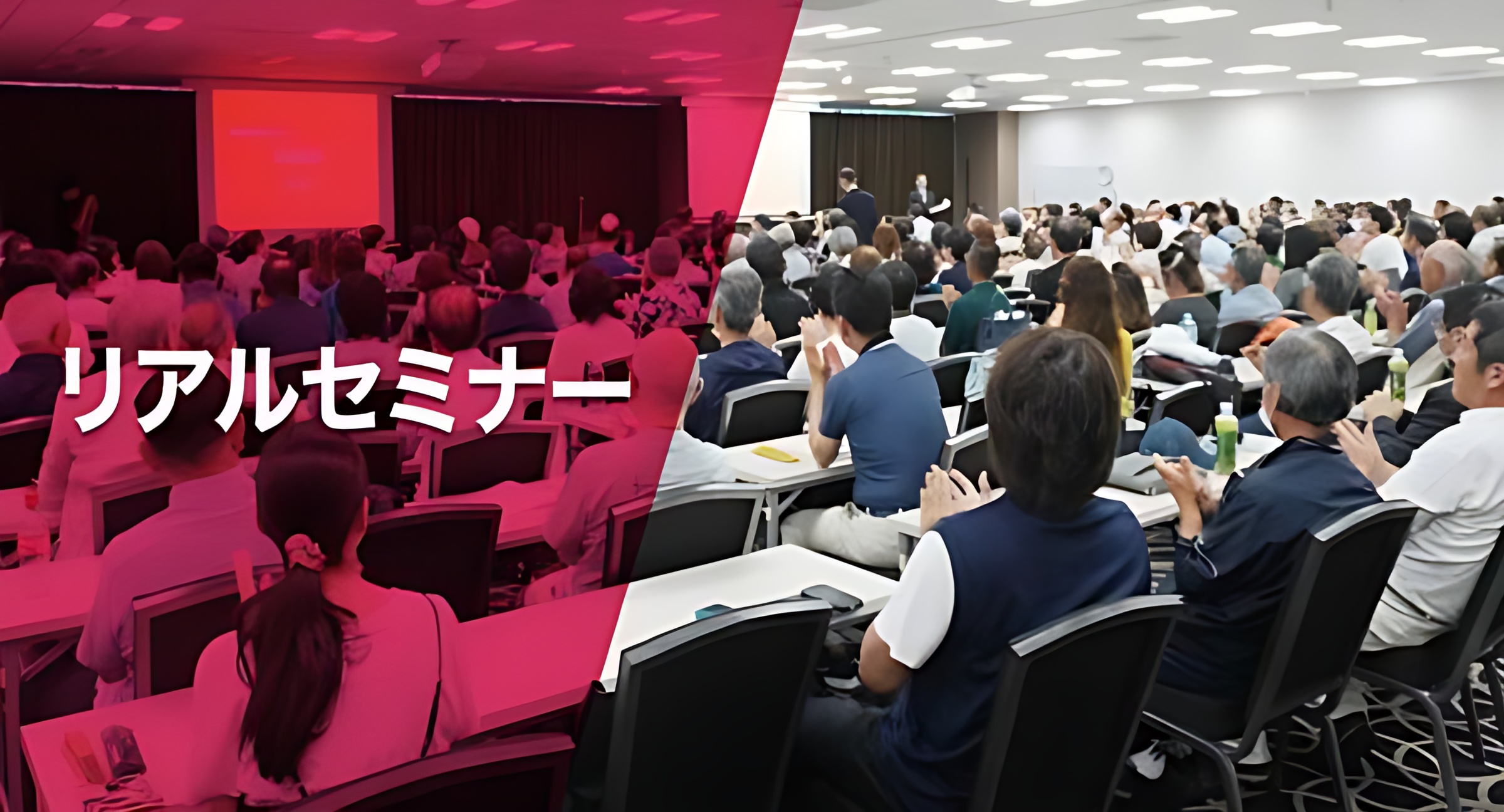 リアルセミナー